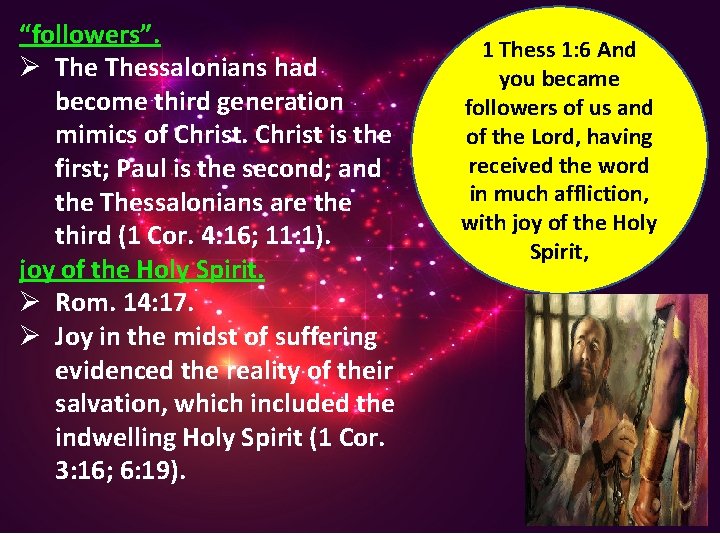 “followers”.

➢ The Thessalonians had become third generation mimics of Christ. Christ is the first; Paul is the second; and the Thessalonians are the third (1 Cor. 4:16; 11:1).

joy of the Holy Spirit.

➢ Rom. 14:17.

➢ Joy in the midst of suffering evidenced the reality of their salvation, which included the indwelling Holy Spirit (1 Cor. 3:16; 6:19).

1 Thess 1:6 And you became followers of us and of the Lord, having received the word in much affliction, with joy of the Holy Spirit,